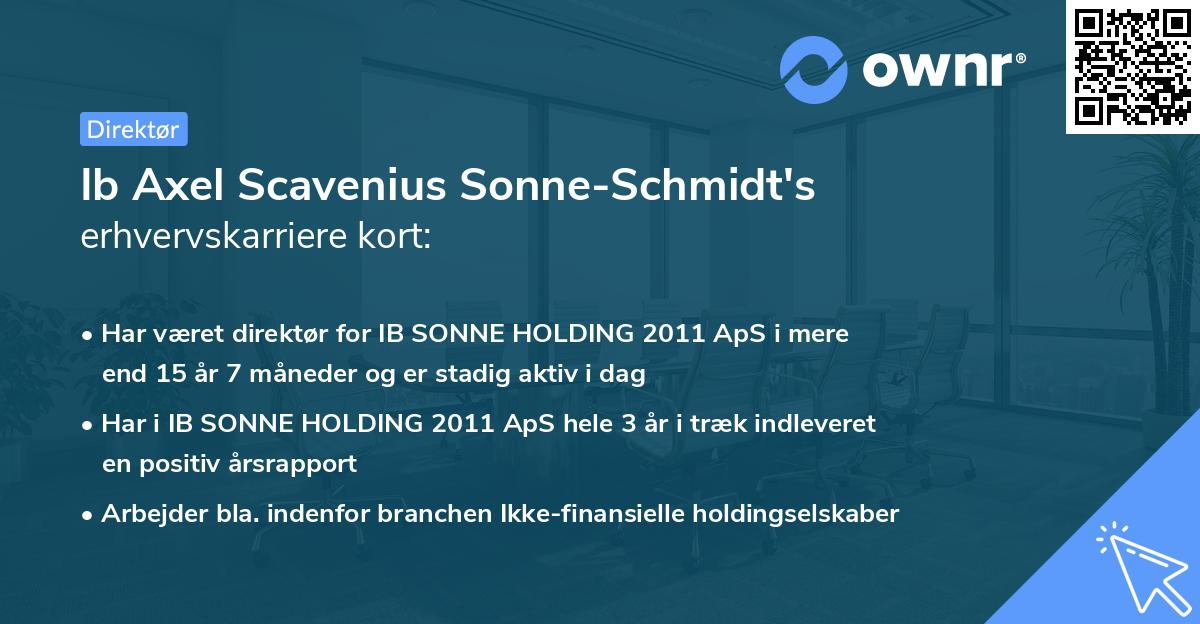 ownr®

Direktør

Ib Axel Scavenius Sonne-Schmidt's erhvervskarriere kort:

• Har været direktør for IB SONNE HOLDING 2011 ApS i mere end 15 år 7 måneder og er stadig aktiv i dag

• Har i IB SONNE HOLDING 2011 ApS hele 3 år i træk indleveret en positiv årsrapport

• Arbejder bla. indenfor branchen Ikke-finansielle holdingselskaber